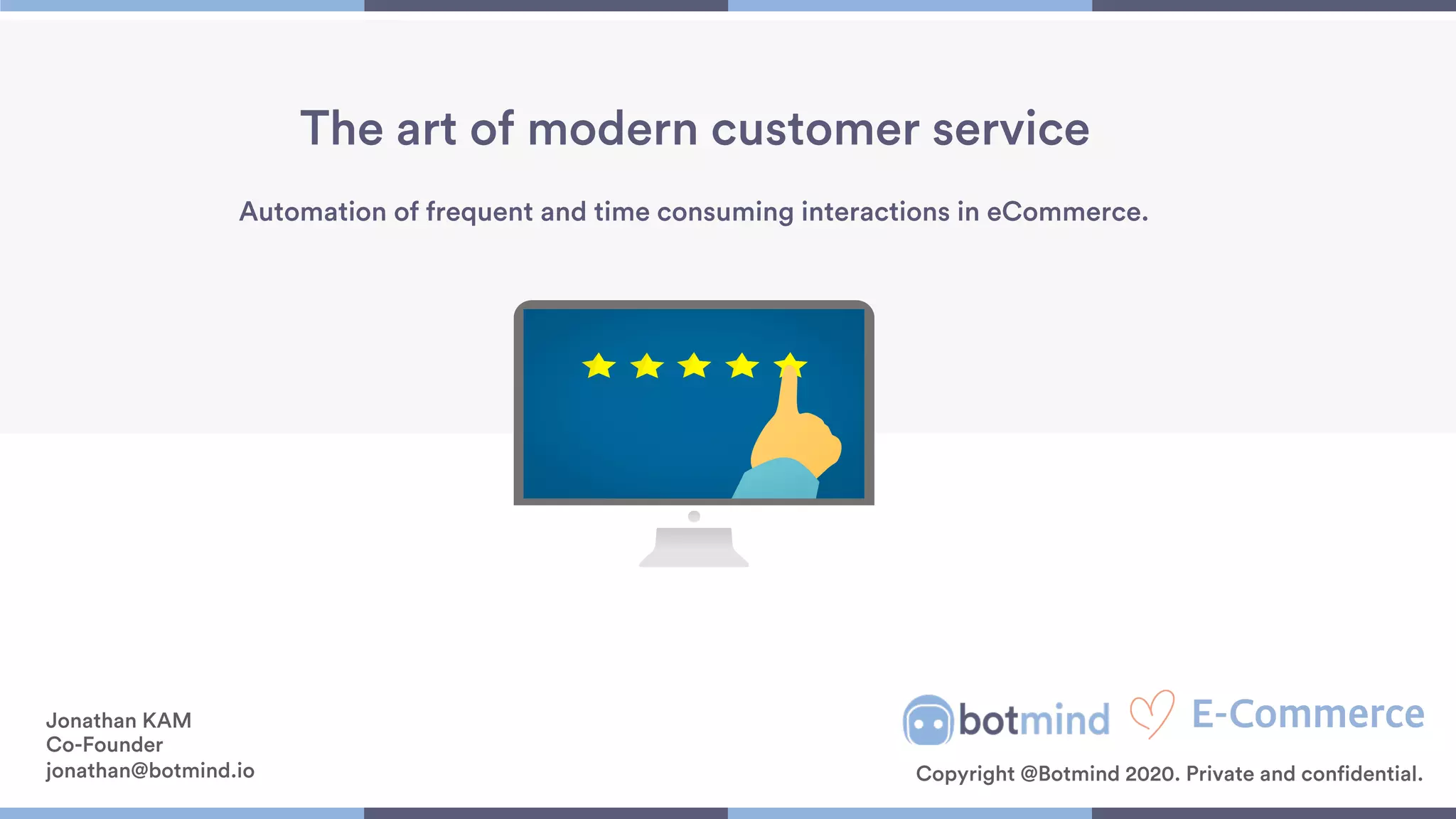 The art of modern customer service

Automation of frequent and time consuming interactions in eCommerce.

Jonathan KAM
Co-Founder
jonathan@botmind.io

botmind E-Commerce

Copyright @Botmind 2020. Private and confidential.